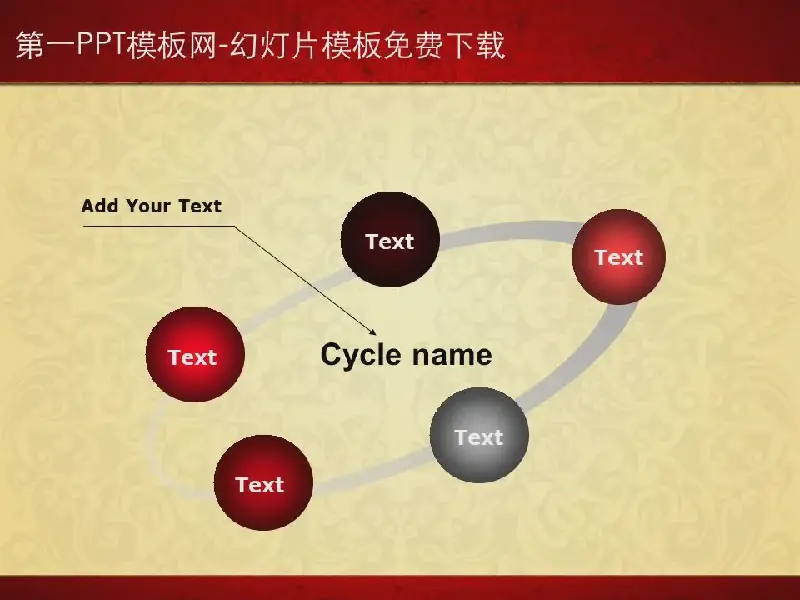 第一PPT模板网-幻灯片模板免费下载

Add Your Text

Text

Text

Text

Cycle name

Text

Text